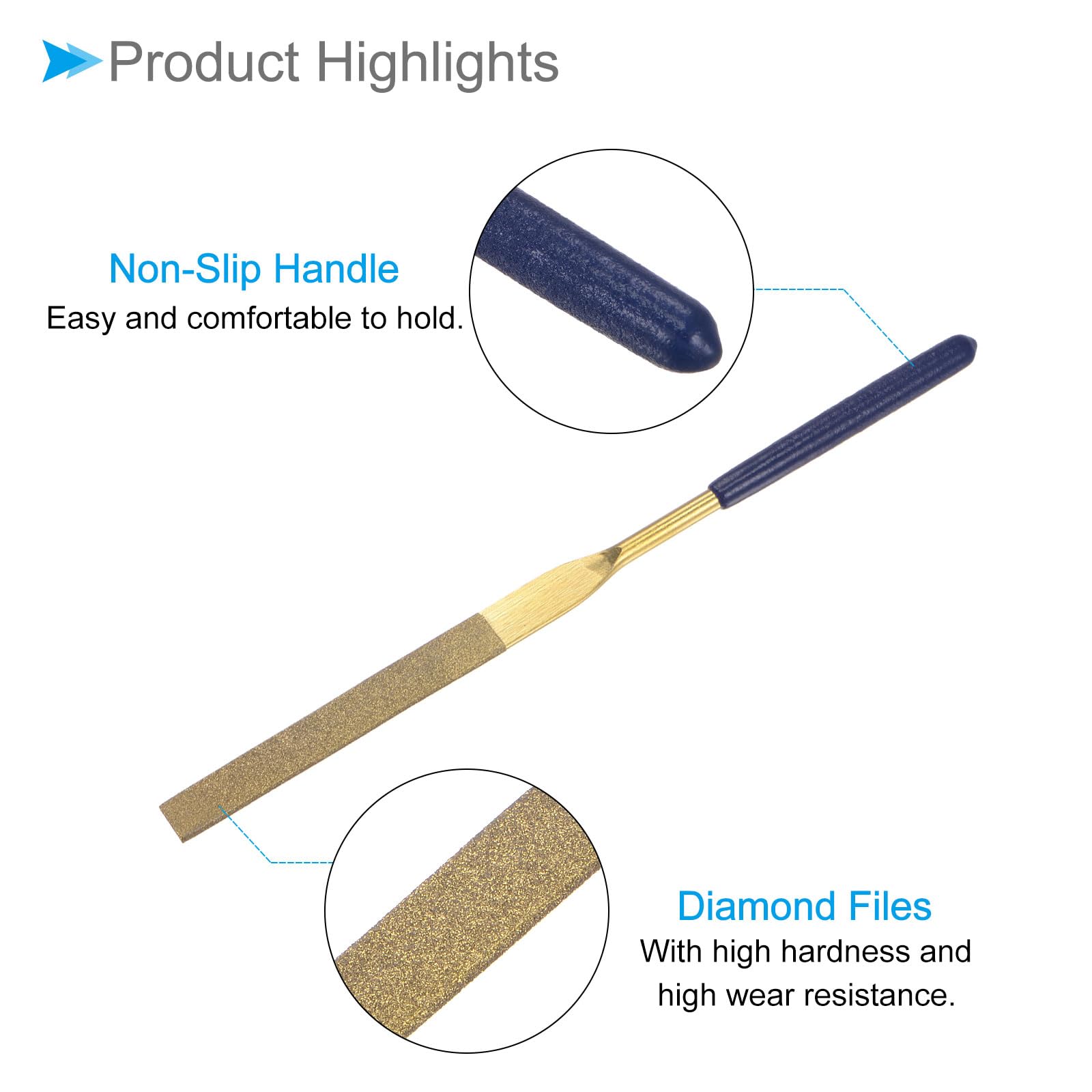 Product Highlights

Non-Slip Handle
Easy and comfortable to hold.

Diamond Files
With high hardness and high wear resistance.